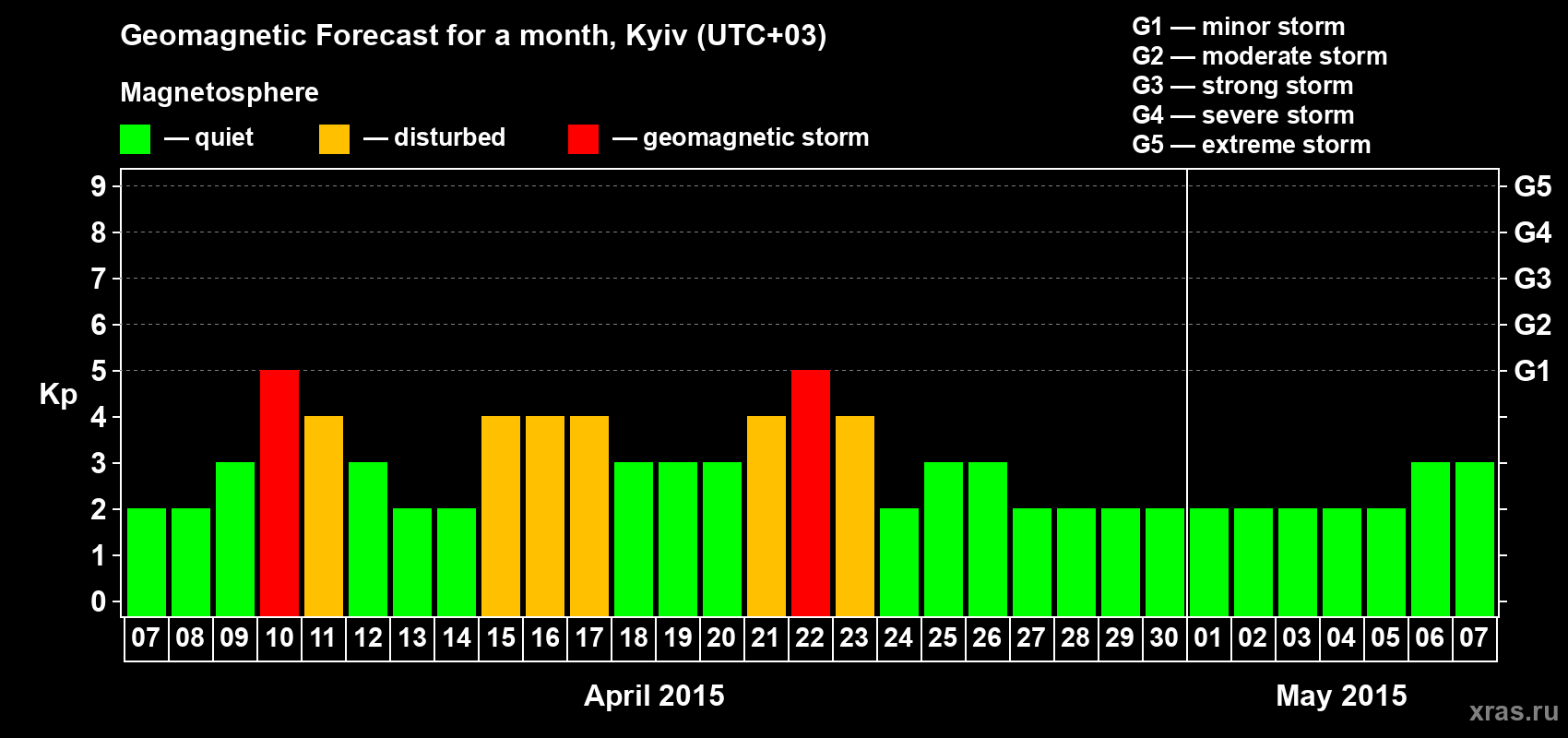 Geomagnetic Forecast for a month, Kyiv (UTC+03)

Magnetosphere

— quiet — disturbed — geomagnetic storm

G1 — minor storm
G2 — moderate storm
G3 — strong storm
G4 — severe storm
G5 — extreme storm

Kp

9
8
7
6
5
4
3
2
1
0

G5
G4
G3
G2
G1

07 08 09 10 11 12 13 14 15 16 17 18 19 20 21 22 23 24 25 26 27 28 29 30 01 02 03 04 05 06 07

April 2015

May 2015

xras.ru